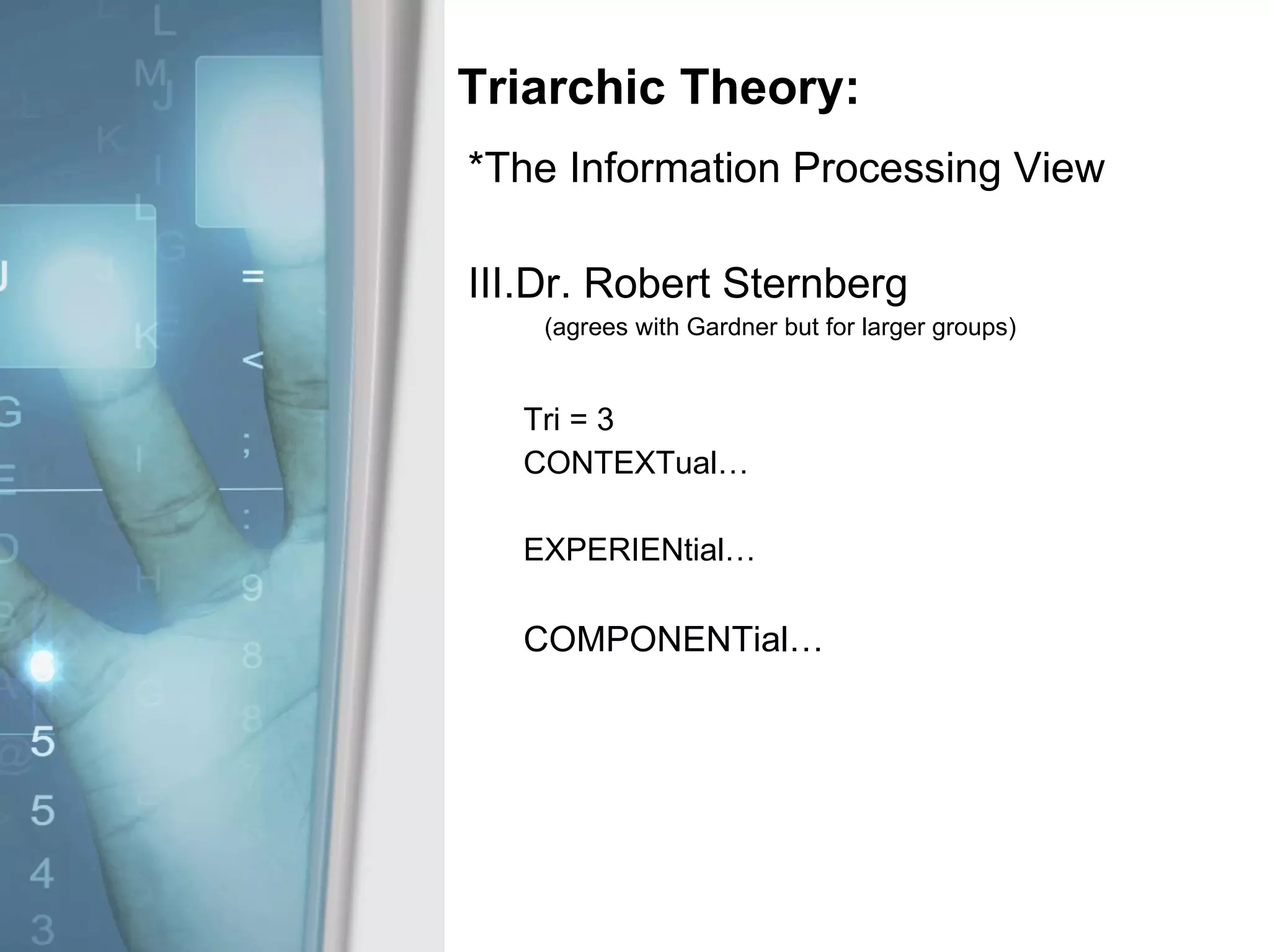 Triarchic Theory:

*The Information Processing View

III.Dr. Robert Sternberg
(agrees with Gardner but for larger groups)

Tri = 3
CONTEXTual…

EXPERIENtial…

COMPONENTial…